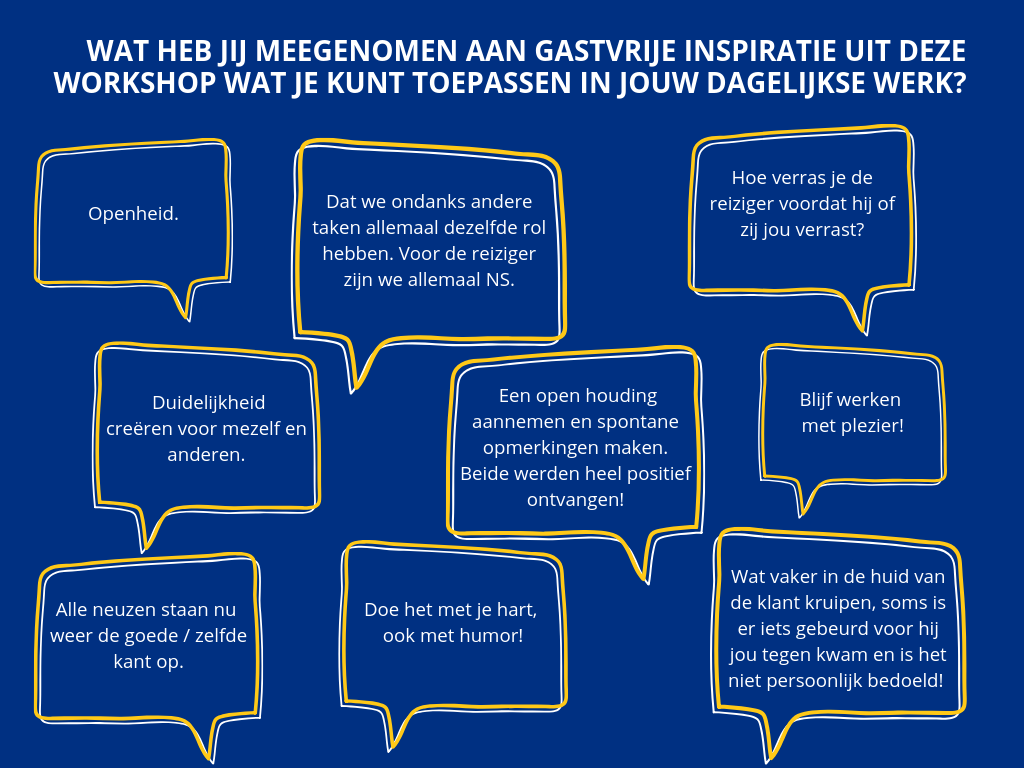 WAT HEB JIJ MEEGENOMEN AAN GASTVRIJE INSPIRATIE UIT DEZE WORKSHOP WAT JE KUNT TOEPASSEN IN JOUW DAGELIJKSE WERK?

Openheid.

Dat we ondanks andere taken allemaal dezelfde rol hebben. Voor de reiziger zijn we allemaal NS.

Hoe verras je de reiziger voordat hij of zij jou verrast?

Duidelijkheid creëren voor mezelf en anderen.

Een open houding aannemen en spontane opmerkingen maken. Beide werden heel positief ontvangen!

Blijf werken met plezier!

Alle neuzen staan nu weer de goede / zelfde kant op.

Doe het met je hart, ook met humor!

Wat vaker in de huid van de klant kruipen, soms is er iets gebeurd voor hij jou tegen kwam en is het niet persoonlijk bedoeld!